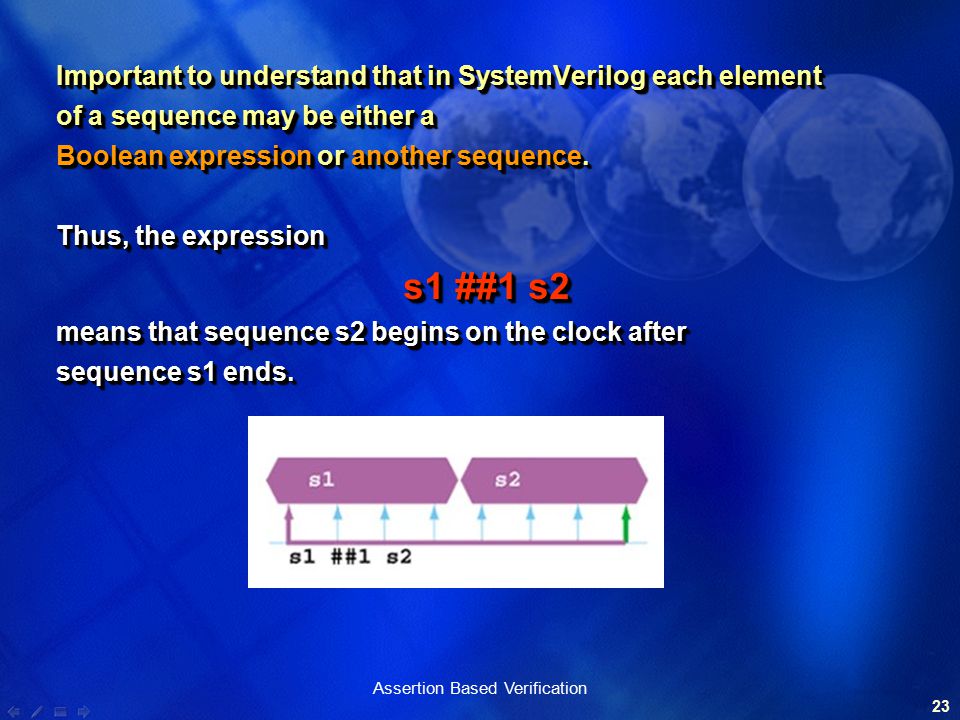 Important to understand that in SystemVerilog each element of a sequence may be either a
Boolean expression or another sequence.

Thus, the expression

s1 ##1 s2

means that sequence s2 begins on the clock after sequence s1 ends.

s1

s2

s1 ##1 s2

Assertion Based Verification

23